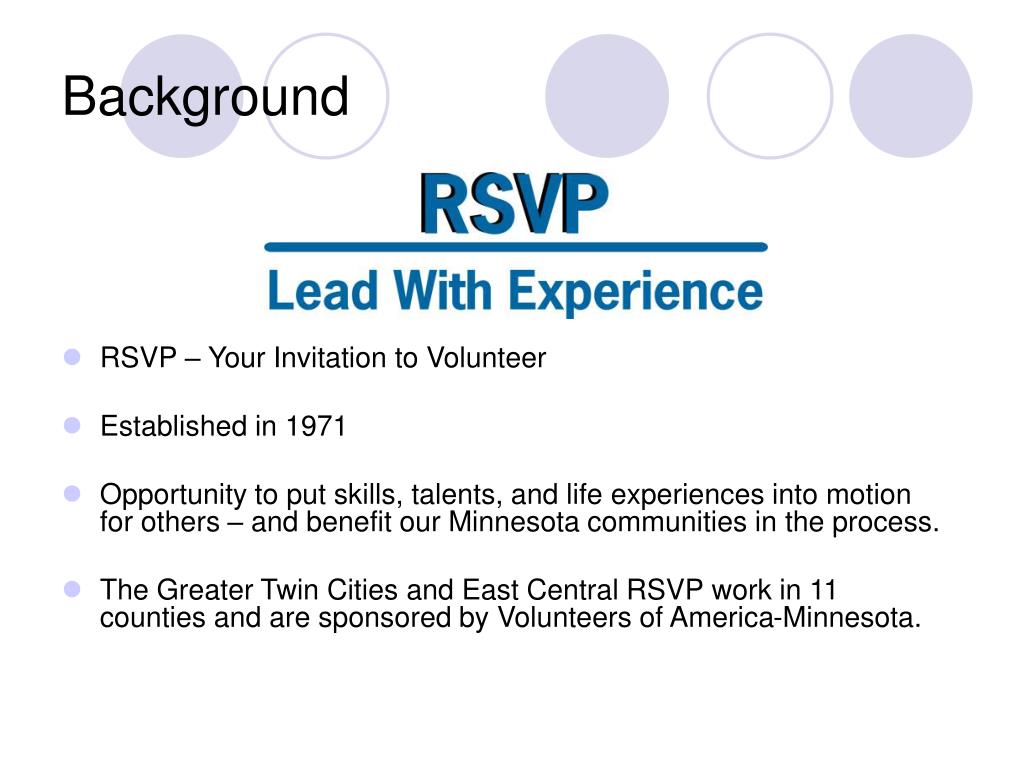 Background

RSVP

Lead With Experience

- RSVP – Your Invitation to Volunteer
- Established in 1971
- Opportunity to put skills, talents, and life experiences into motion for others – and benefit our Minnesota communities in the process.
- The Greater Twin Cities and East Central RSVP work in 11 counties and are sponsored by Volunteers of America-Minnesota.